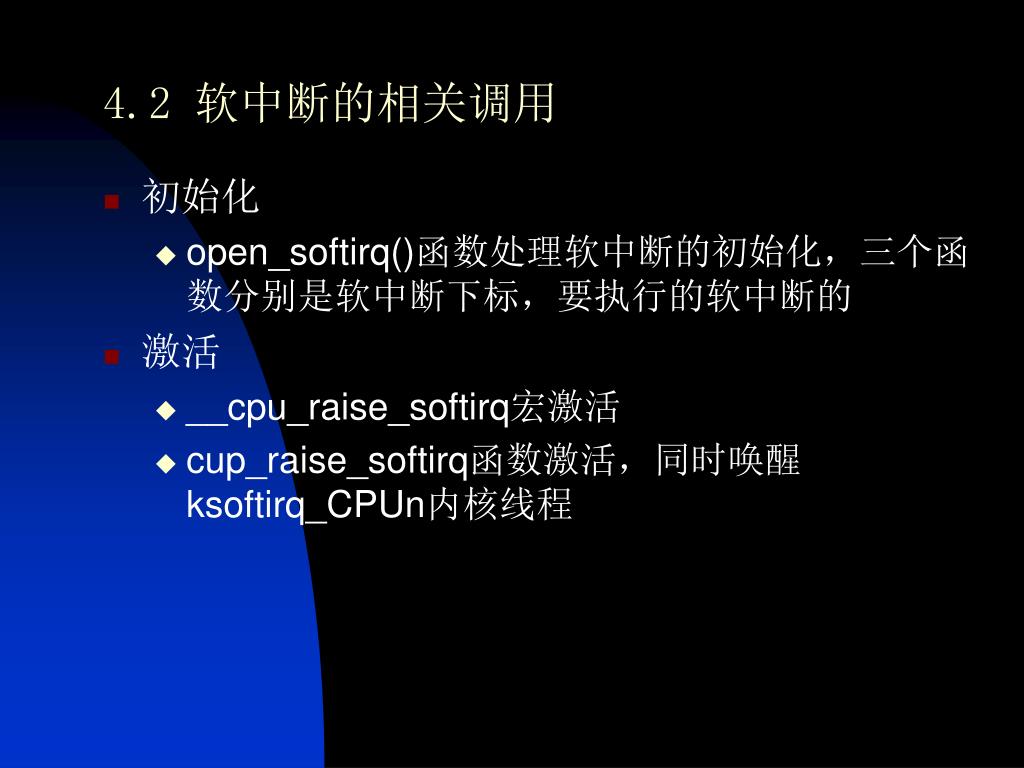 4.2 软中断的相关调用

初始化

open_softirq()函数处理软中断的初始化，三个函数分别是软中断下标，要执行的软中断的

激活

__cpu_raise_softirq宏激活

cup_raise_softirq函数激活，同时唤醒ksoftirq_CPUn内核线程